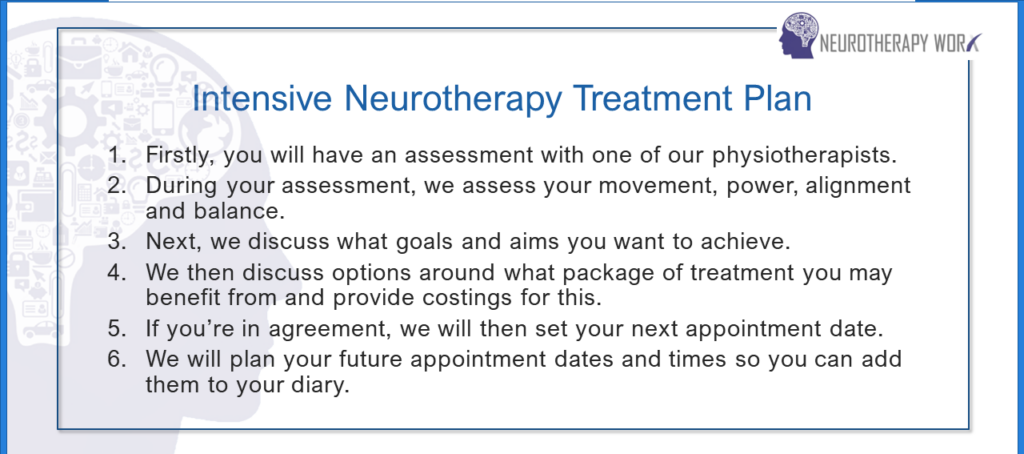 NEUROTHERAPY WORX

Intensive Neurotherapy Treatment Plan

1. Firstly, you will have an assessment with one of our physiotherapists.
2. During your assessment, we assess your movement, power, alignment and balance.
3. Next, we discuss what goals and aims you want to achieve.
4. We then discuss options around what package of treatment you may benefit from and provide costings for this.
5. If you're in agreement, we will then set your next appointment date.
6. We will plan your future appointment dates and times so you can add them to your diary.